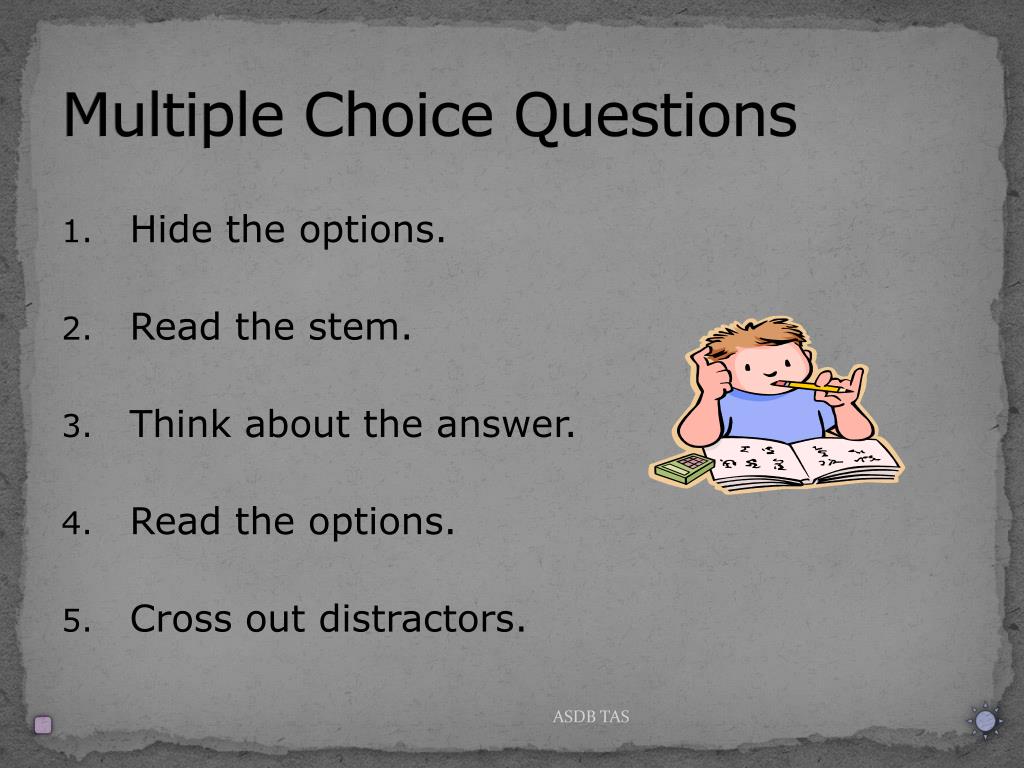 Multiple Choice Questions

1. Hide the options.

2. Read the stem.

3. Think about the answer.

4. Read the options.

5. Cross out distractors.

ASDB TAS